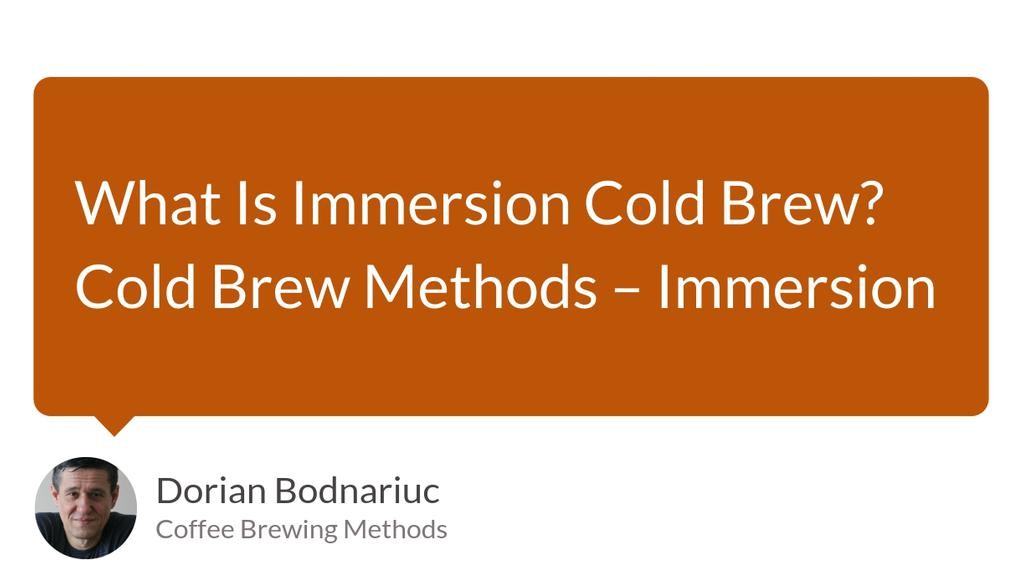 What Is Immersion Cold Brew? Cold Brew Methods – Immersion

Dorian Bodnariuc
Coffee Brewing Methods